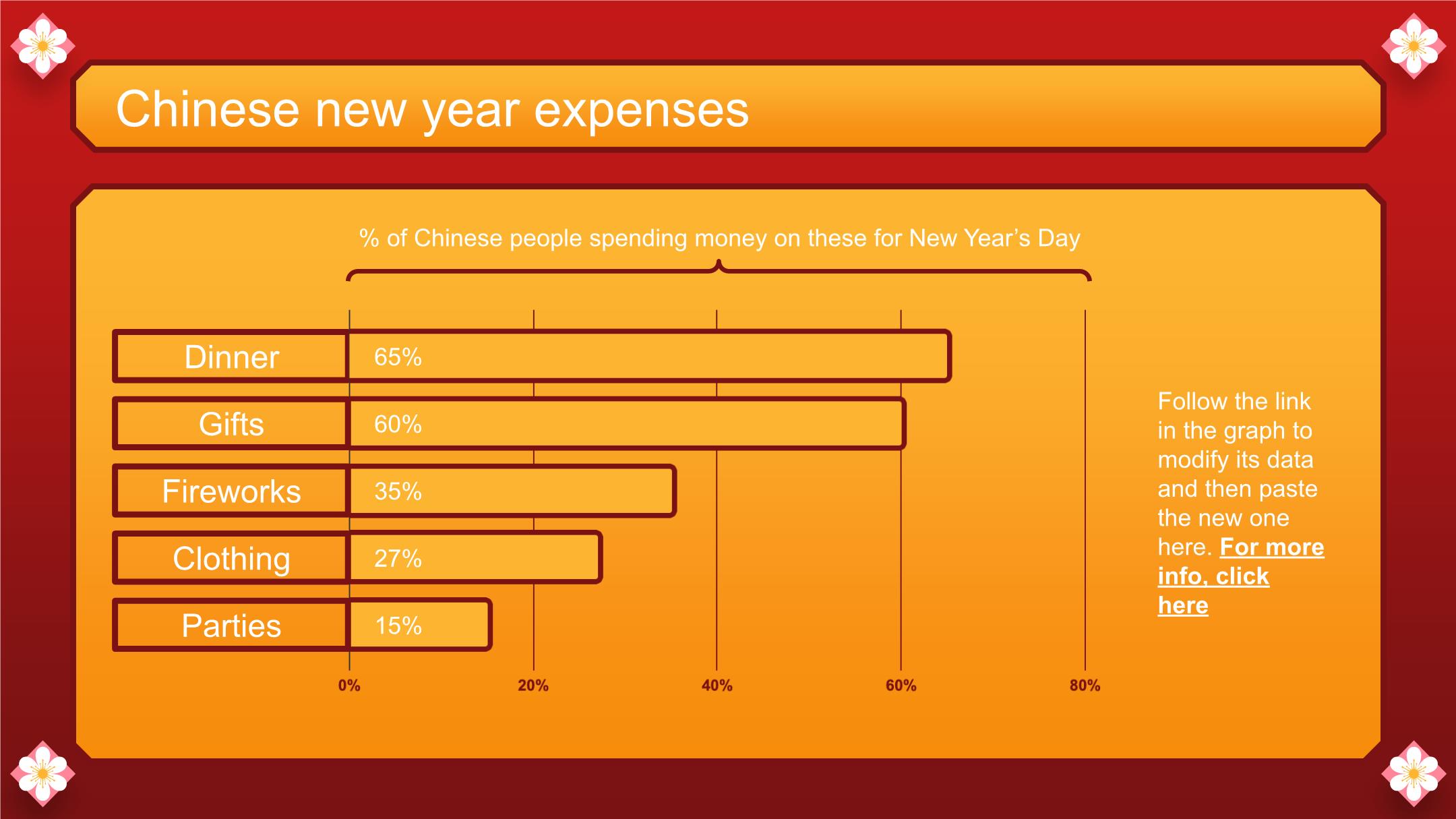 Chinese new year expenses

% of Chinese people spending money on these for New Year's Day

Dinner 65%

Gifts 60%

Fireworks 35%

Clothing 27%

Parties 15%

0% 20% 40% 60% 80%

Follow the link in the graph to modify its data and then paste the new one here. For more info, click here